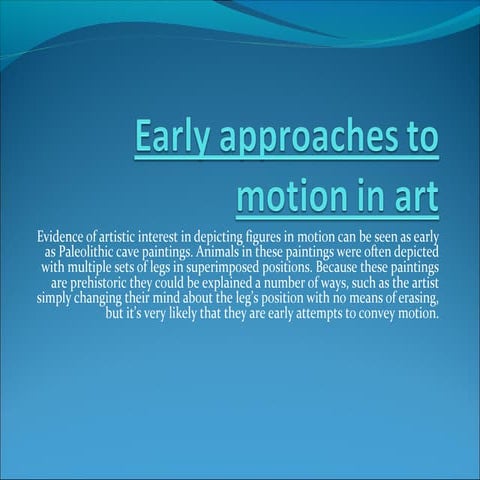 Early approaches to motion in art

Evidence of artistic interest in depicting figures in motion can be seen as early as Paleolithic cave paintings. Animals in these paintings were often depicted with multiple sets of legs in superimposed positions. Because these paintings are prehistoric they could be explained a number of ways, such as the artist simply changing their mind about the leg's position with no means of erasing, but it's very likely that they are early attempts to convey motion.